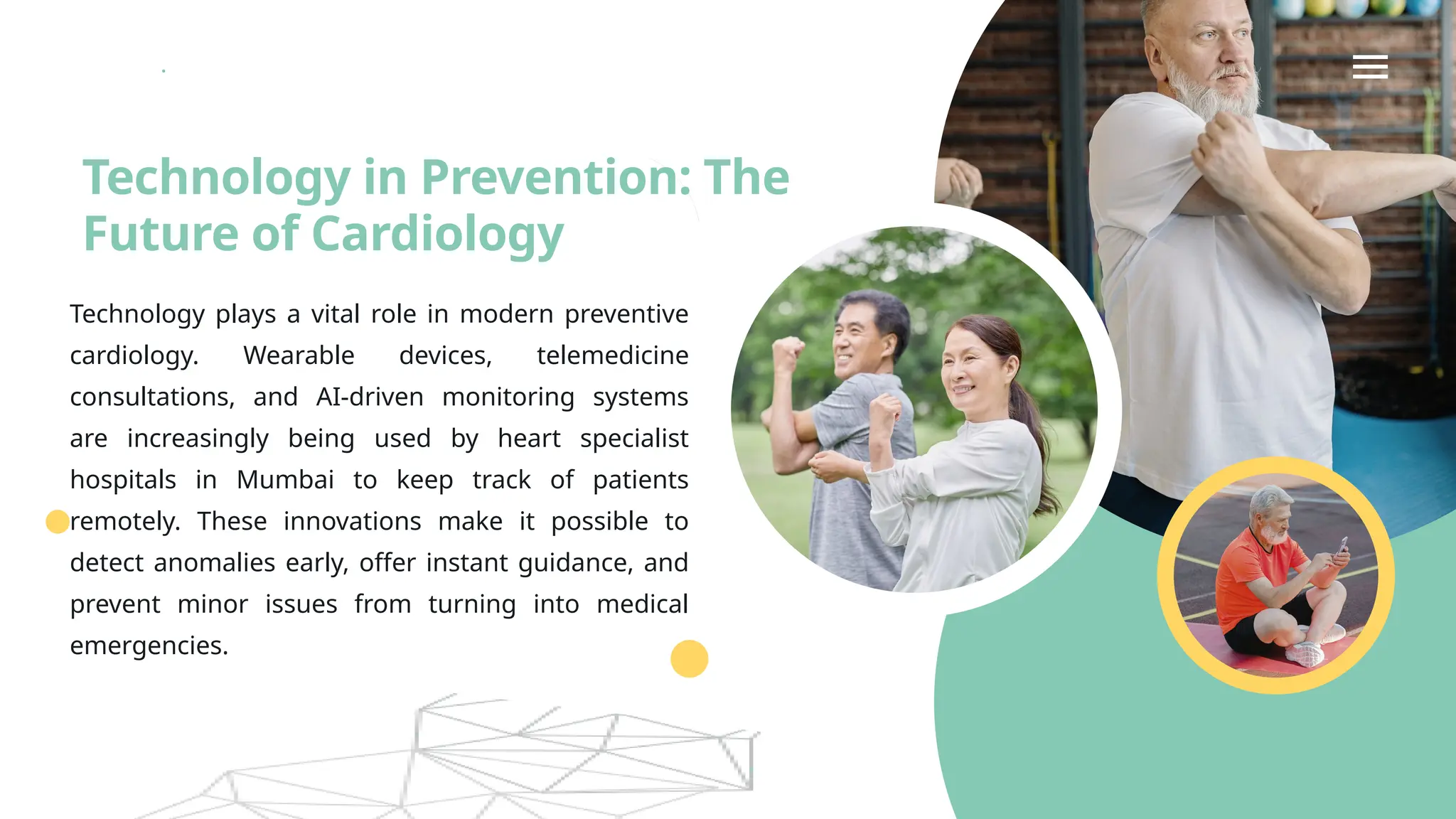 Technology in Prevention: The Future of Cardiology

Technology plays a vital role in modern preventive cardiology. Wearable devices, telemedicine consultations, and AI-driven monitoring systems are increasingly being used by heart specialist hospitals in Mumbai to keep track of patients remotely. These innovations make it possible to detect anomalies early, offer instant guidance, and prevent minor issues from turning into medical emergencies.